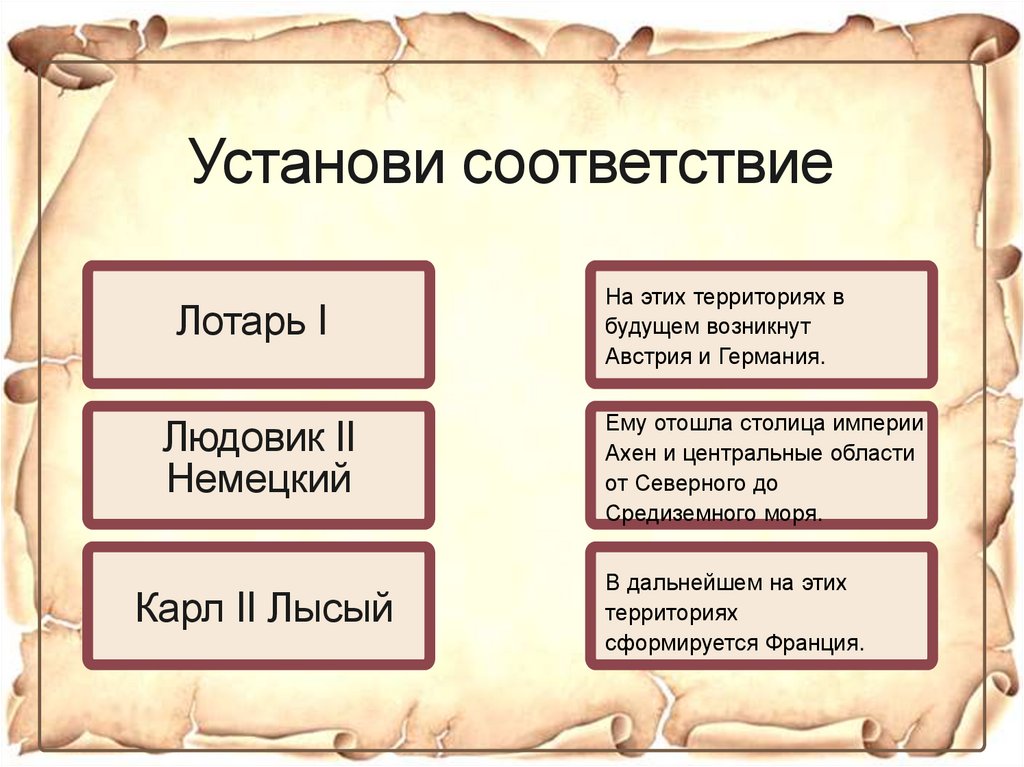 Установи соответствие

Лотарь I

Людовик II Немецкий

Карл II Лысый

На этих территориях в будущем возникнут Австрия и Германия.

Ему отошла столица империи Ахен и центральные области от Северного до Средиземного моря.

В дальнейшем на этих территориях сформируется Франция.